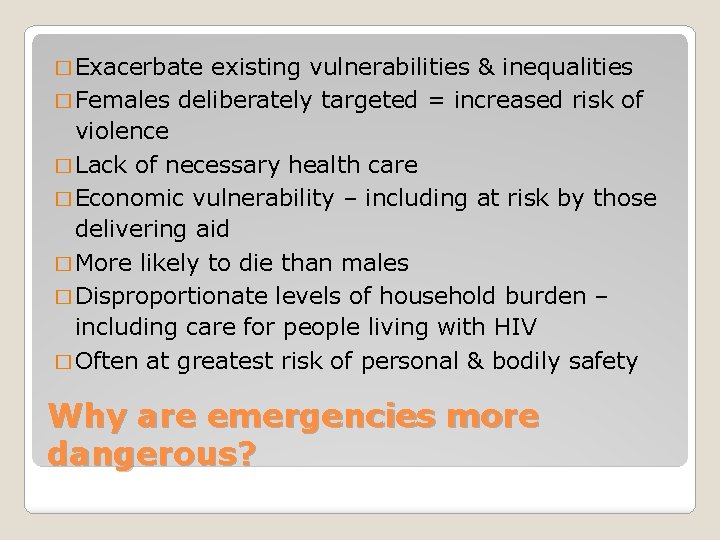 □ Exacerbate existing vulnerabilities & inequalities
□ Females deliberately targeted = increased risk of violence
□ Lack of necessary health care
□ Economic vulnerability – including at risk by those delivering aid
□ More likely to die than males
□ Disproportionate levels of household burden – including care for people living with HIV
□ Often at greatest risk of personal & bodily safety

Why are emergencies more dangerous?